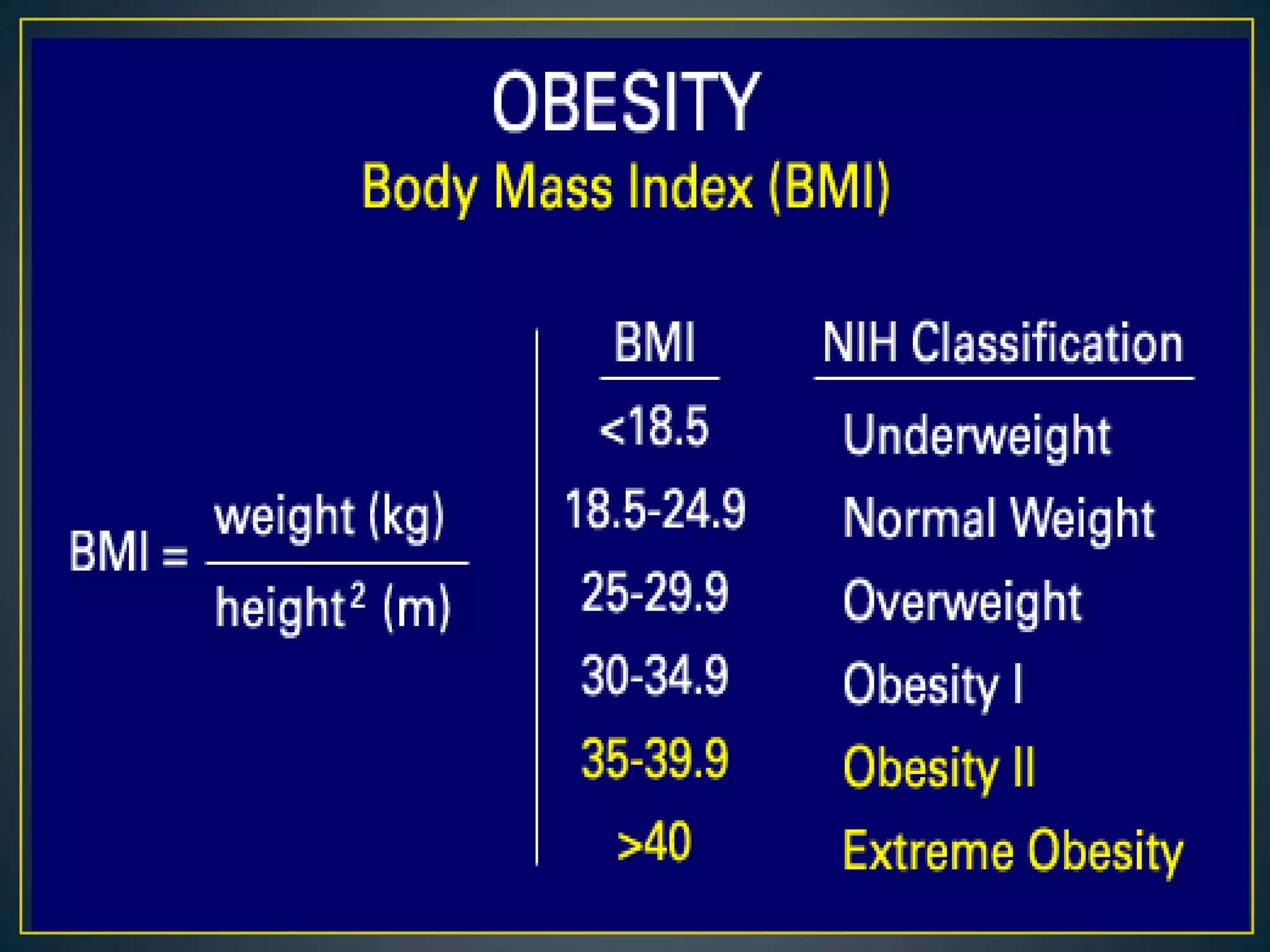 OBESITY
Body Mass Index (BMI)

$BMI = \frac{\text{weight (kg)}}{\text{height}^2 \text{ (m)}}$

| BMI | NIH Classification |
|---|---|
| <18.5 | Underweight |
| 18.5-24.9 | Normal Weight |
| 25-29.9 | Overweight |
| 30-34.9 | Obesity I |
| 35-39.9 | Obesity II |
| >40 | Extreme Obesity |